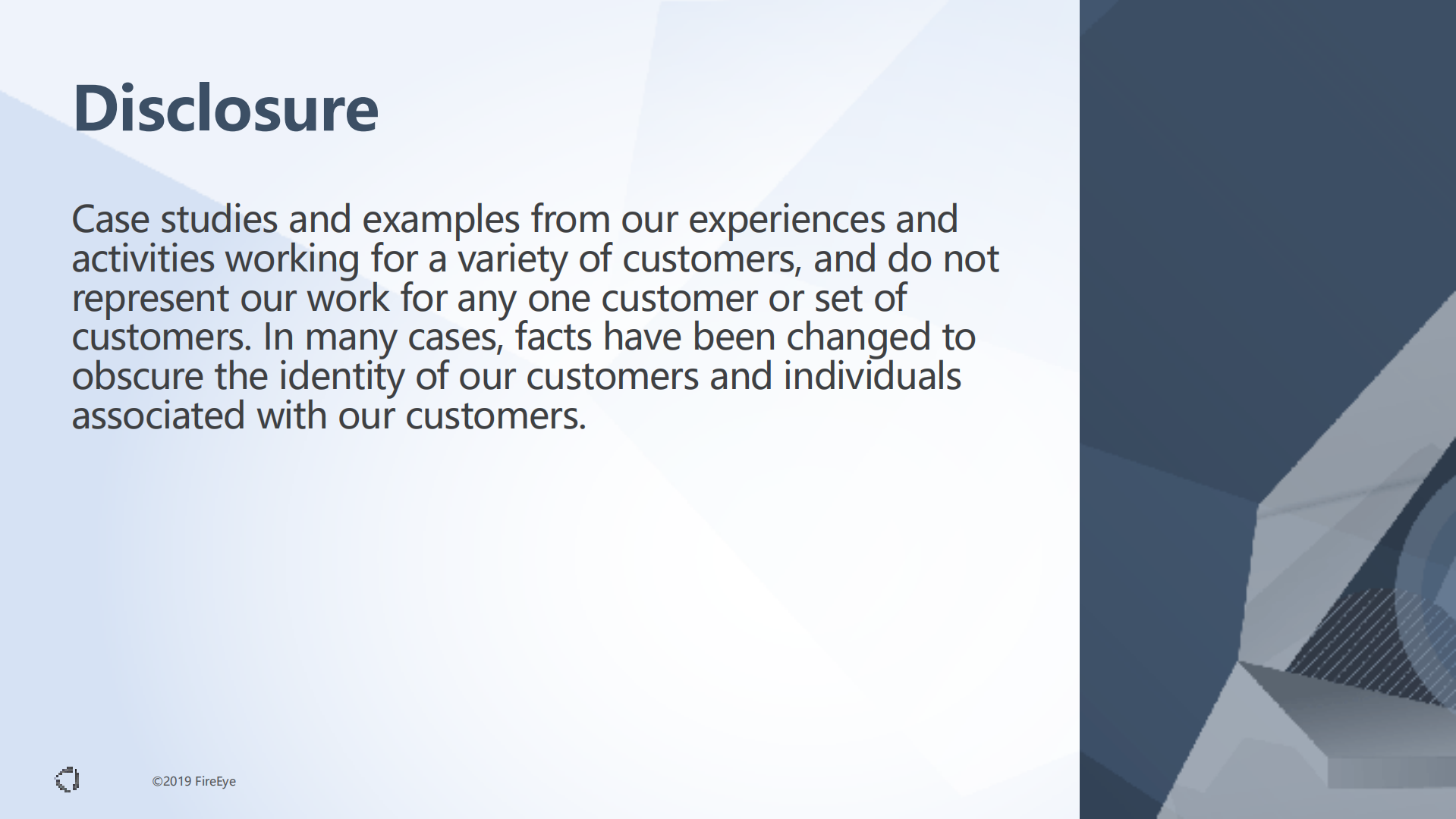 Disclosure

Case studies and examples from our experiences and activities working for a variety of customers, and do not represent our work for any one customer or set of customers. In many cases, facts have been changed to obscure the identity of our customers and individuals associated with our customers.

©2019 FireEye